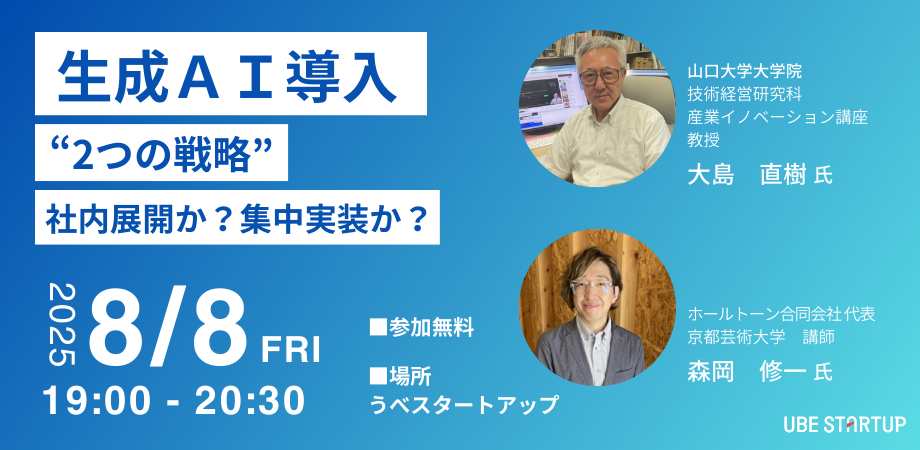 生成ＡＩ導入

“2つの戦略”

社内展開か？集中実装か？

2025

8/8 FRI

19:00 - 20:30

■参加無料

■場所
うべスタートアップ

山口大学大学院
技術経営研究科
産業イノベーション講座
教授

大島　直樹 氏

ホールトーン合同会社代表
京都芸術大学　講師

森岡　修一 氏

UBE STARTUP